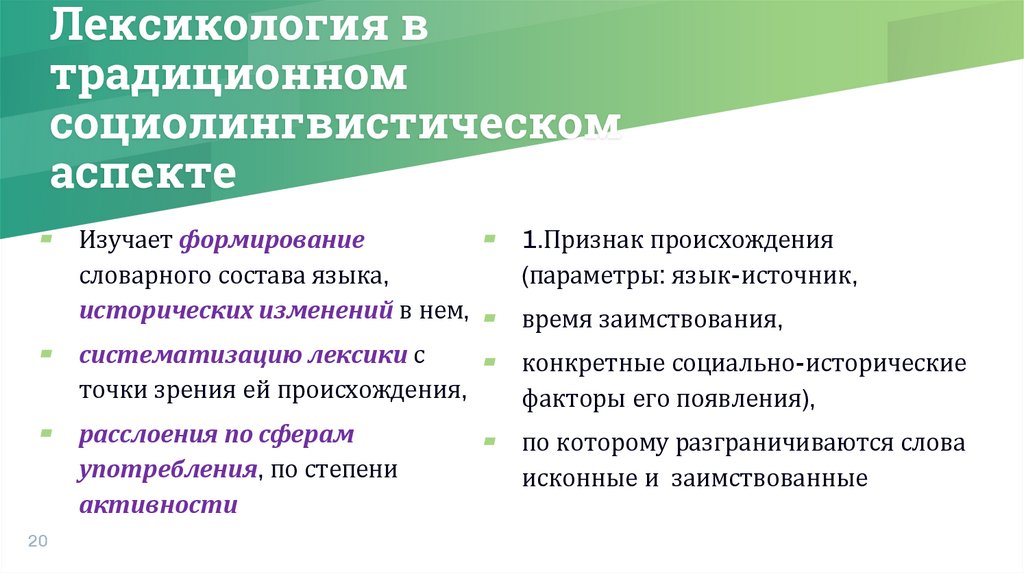 Лексикология в традиционном социолингвистическом аспекте

Изучает формирование словарного состава языка, исторических изменений в нем,

систематизацию лексики с точки зрения ей происхождения,

расслоения по сферам употребления, по степени активности

1.Признак происхождения (параметры: язык-источник,

время заимствования,

конкретные социально-исторические факторы его появления),

по которому разграничиваются слова исконные и заимствованные

20